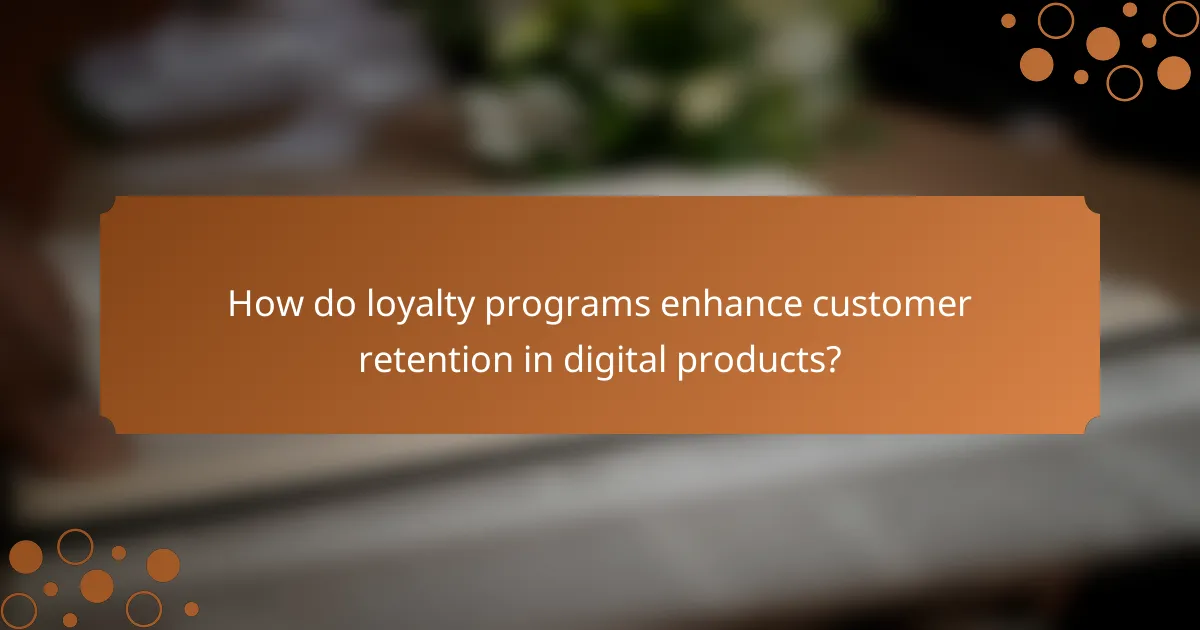 How do loyalty programs enhance customer retention in digital products?